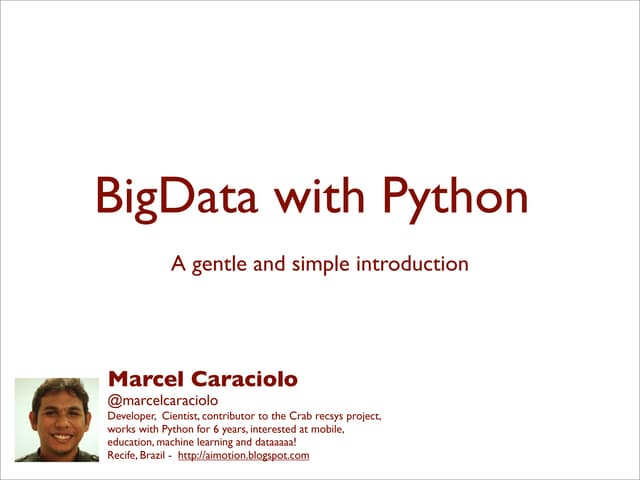 BigData with Python

A gentle and simple introduction

Marcel Caraciolo

@marcelcaraciolo

Developer, Cientist, contributor to the Crab recsys project, works with Python for 6 years, interested at mobile, education, machine learning and dataaaaa!

Recife, Brazil - http://aimotion.blogspot.com